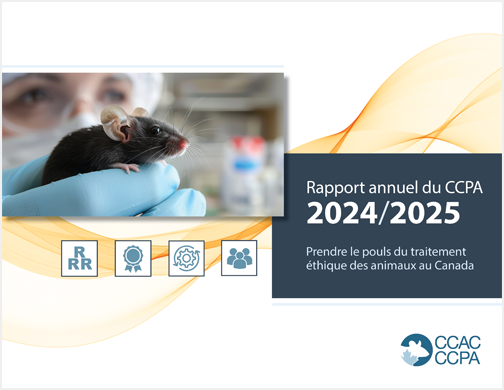 R
RR

Rapport annuel du CCPA
2024/2025

Prendre le pouls du traitement éthique des animaux au Canada

CCAC
CCPA